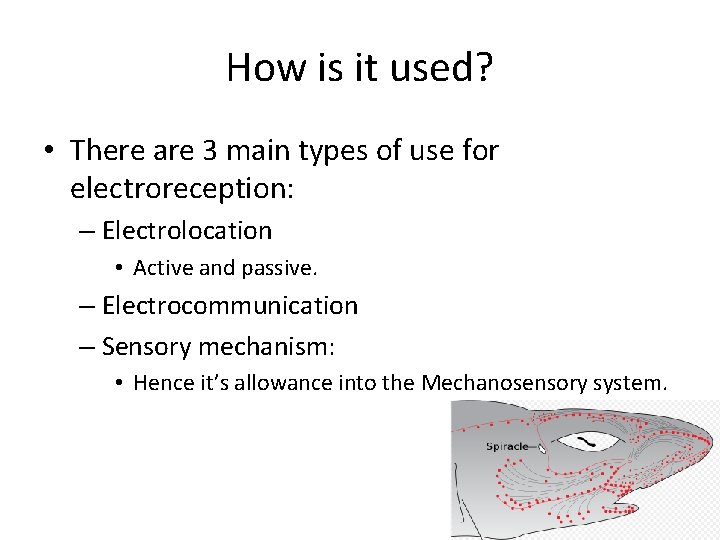 How is it used?

• There are 3 main types of use for electroreception:

– Electrolocation

• Active and passive.

– Electrocommunication

– Sensory mechanism:

• Hence it's allowance into the Mechanosensory system.

Spiracle